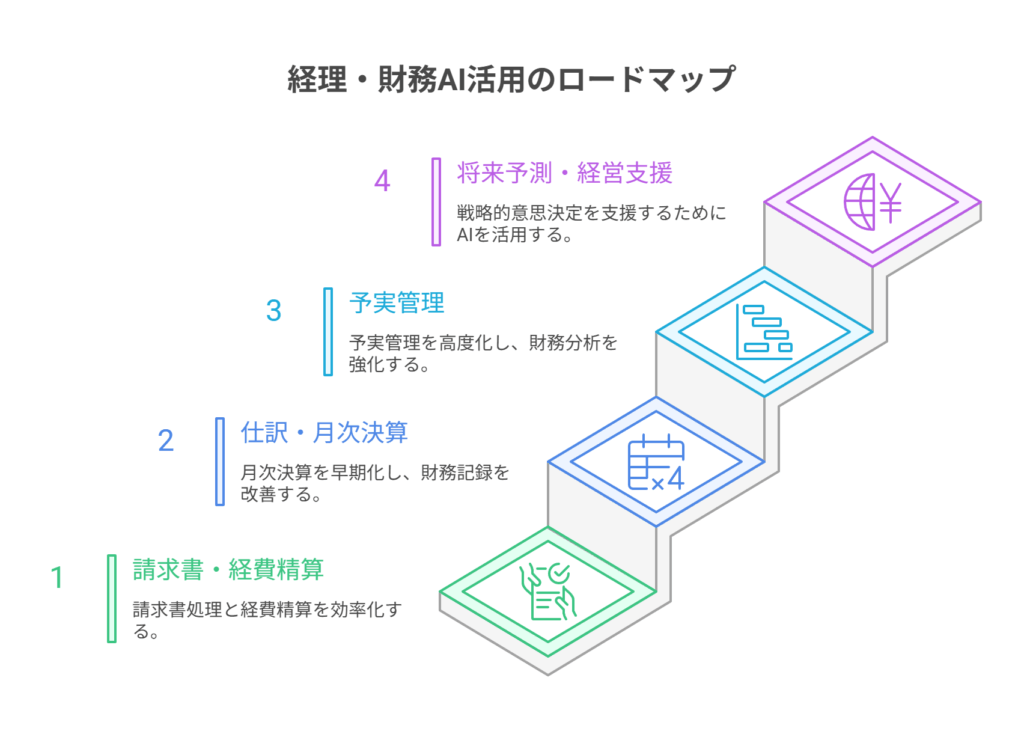 経理・財務AI活用のロードマップ

4 将来予測・経営支援

戦略的意思決定を支援するためにAIを活用する。

3 予実管理

予実管理を高度化し、財務分析を強化する。

2 仕訳・月次決算

月次決算を早期化し、財務記録を改善する。

1 請求書・経費精算

請求書処理と経費精算を効率化する。

×4

¥